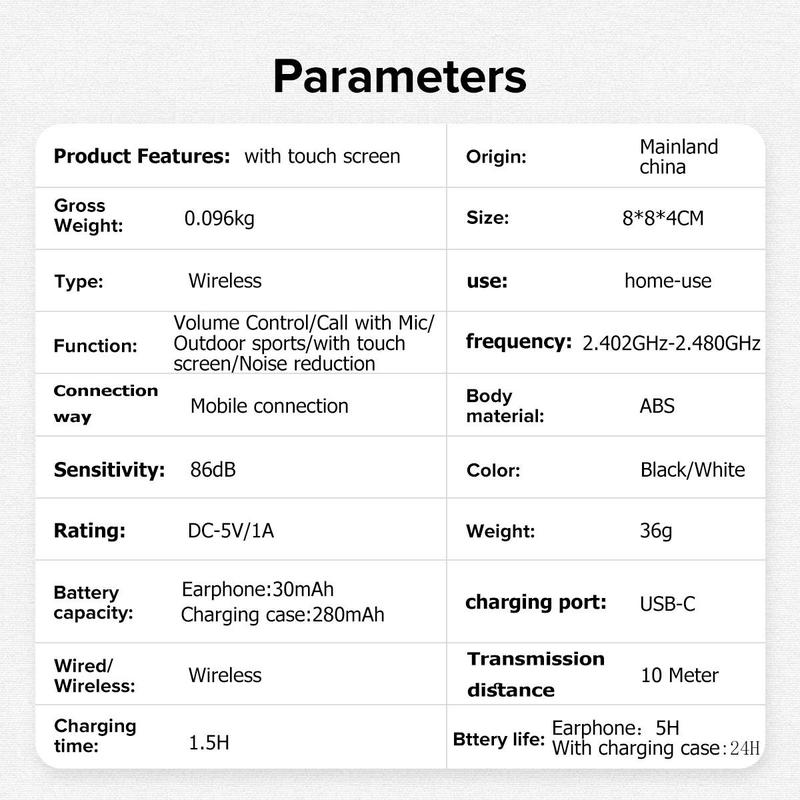 Parameters

| | | | |
|---|---|---|---|
| Product Features: | with touch screen | Origin: | Mainland china |
| Gross Weight: | 0.096kg | Size: | 8*8*4CM |
| Type: | Wireless | use: | home-use |
| Function: | Volume Control/Call with Mic/ Outdoor sports/with touch screen/Noise reduction | frequency: | 2.402GHz-2.480GHz |
| Connection way | Mobile connection | Body material: | ABS |
| Sensitivity: | 86dB | Color: | Black/White |
| Rating: | DC-5V/1A | Weight: | 36g |
| Battery capacity: | Earphone:30mAh Charging case:280mAh | charging port: | USB-C |
| Wired/ Wireless: | Wireless | Transmission distance | 10 Meter |
| Charging time: | 1.5H | Bttery life: | Earphone: 5H With charging case:24H |